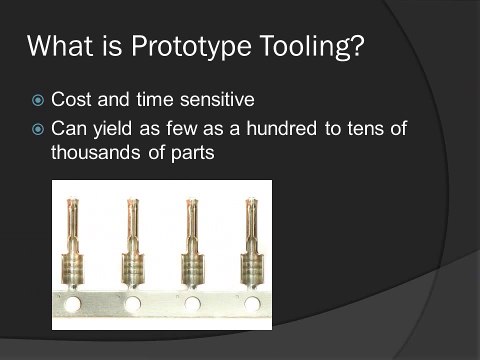 What is Prototype Tooling?

Cost and time sensitive

Can yield as few as a hundred to tens of thousands of parts